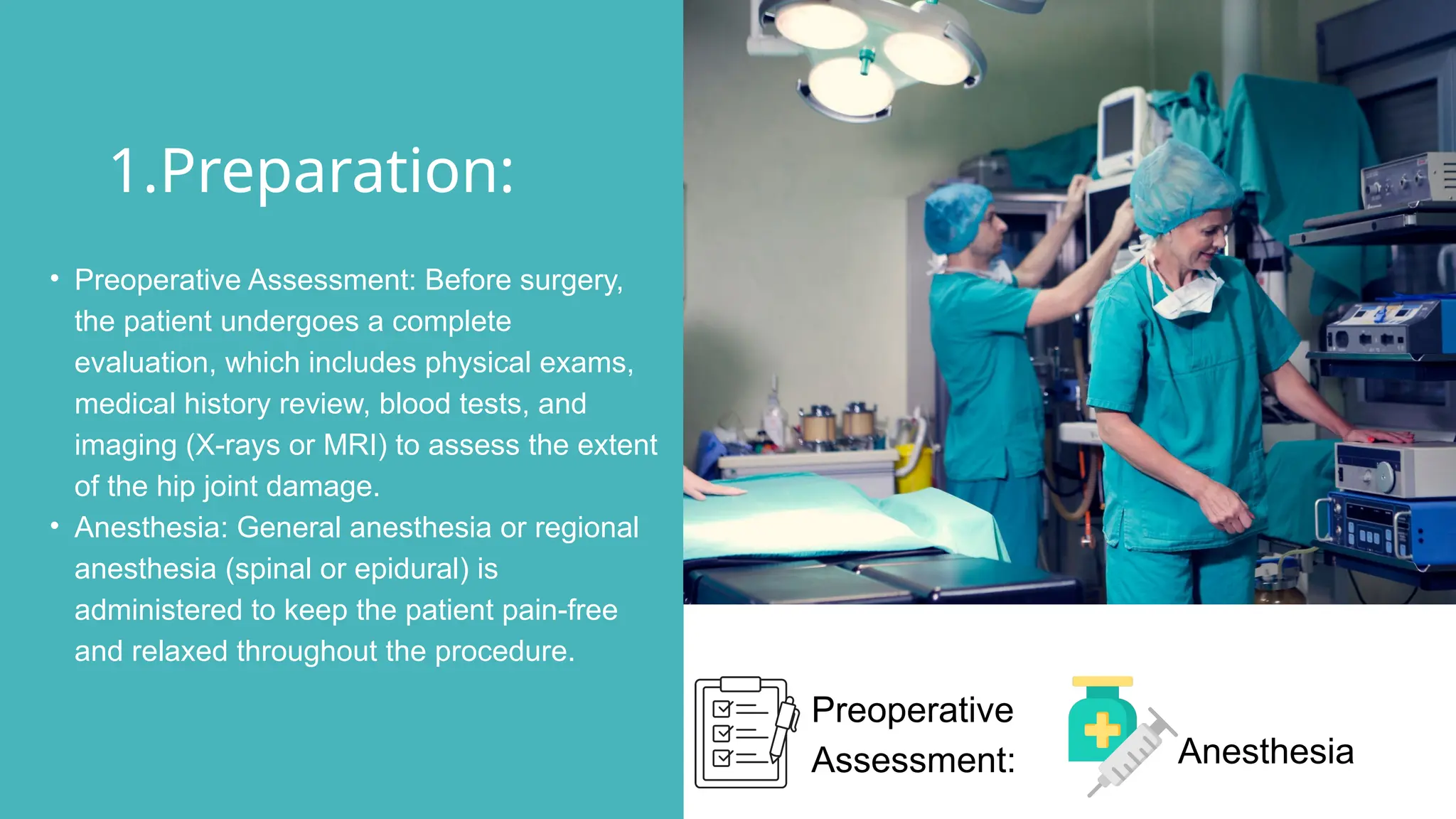 1.Preparation:

• Preoperative Assessment: Before surgery, the patient undergoes a complete evaluation, which includes physical exams, medical history review, blood tests, and imaging (X-rays or MRI) to assess the extent of the hip joint damage.
• Anesthesia: General anesthesia or regional anesthesia (spinal or epidural) is administered to keep the patient pain-free and relaxed throughout the procedure.

Preoperative Assessment:

Anesthesia